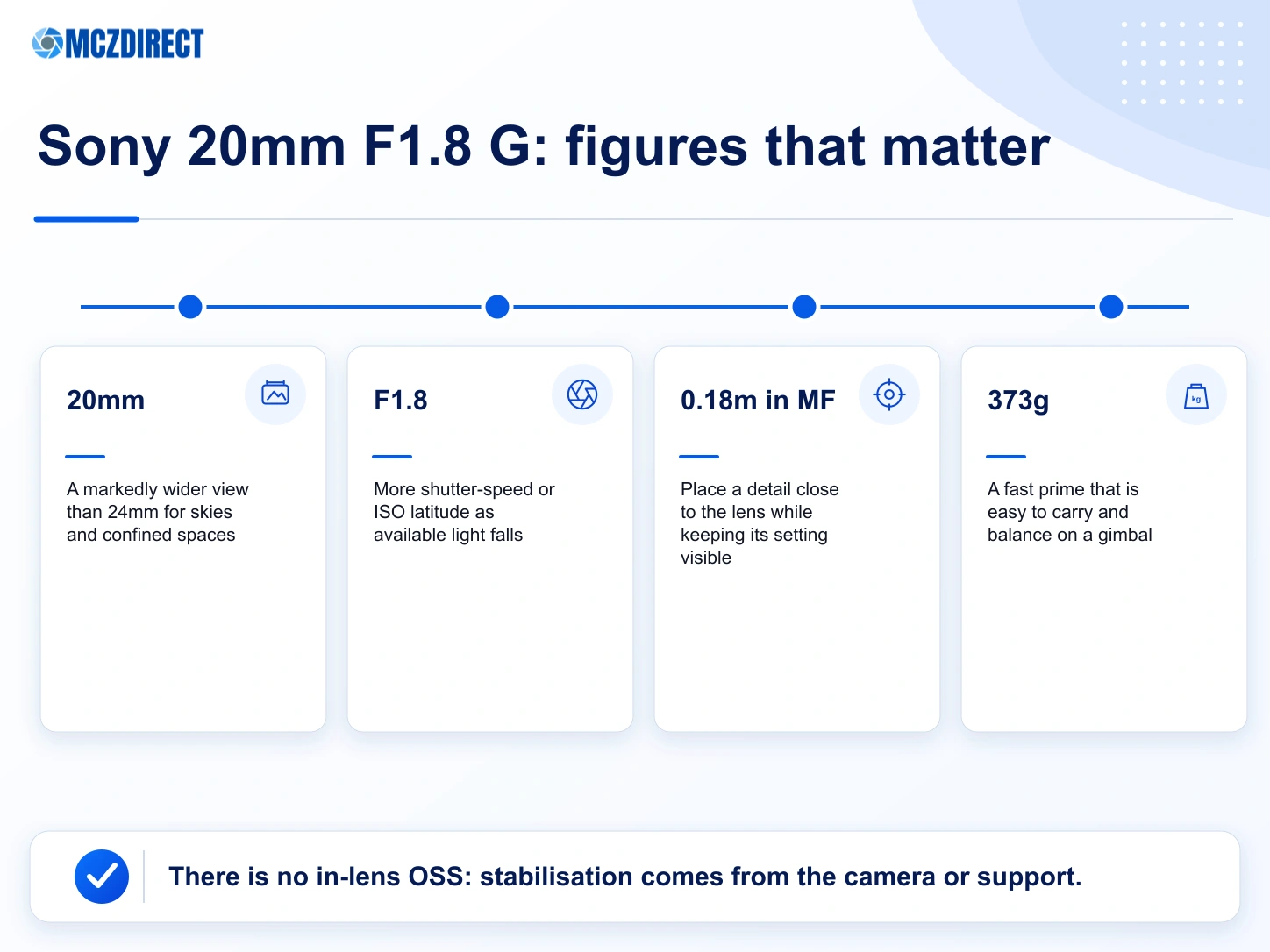 MCZDIRECT

Sony 20mm F1.8 G: figures that matter

20mm

A markedly wider view than 24mm for skies and confined spaces

F1.8

More shutter-speed or ISO latitude as available light falls

0.18m in MF

Place a detail close to the lens while keeping its setting visible

373g

kg

A fast prime that is easy to carry and balance on a gimbal

There is no in-lens OSS: stabilisation comes from the camera or support.